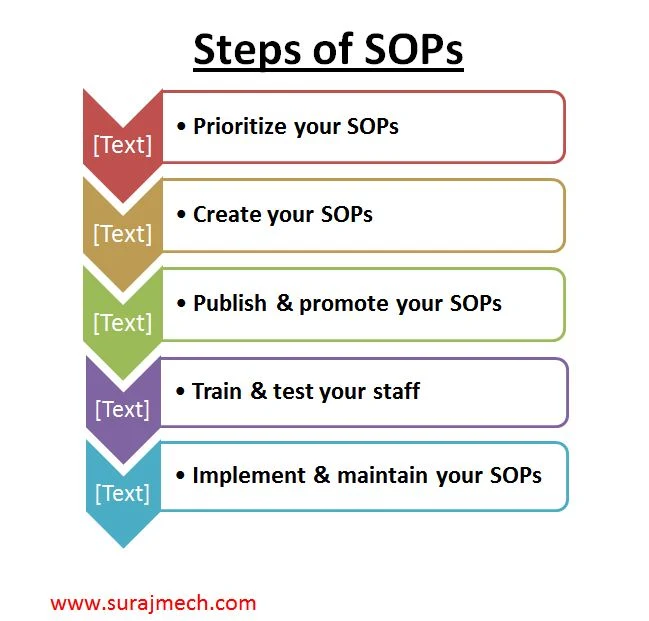 Steps of SOPs

[Text]
• Prioritize your SOPs

[Text]
• Create your SOPs

[Text]
• Publish & promote your SOPs

[Text]
• Train & test your staff

[Text]
• Implement & maintain your SOPs

www.surajmech.com